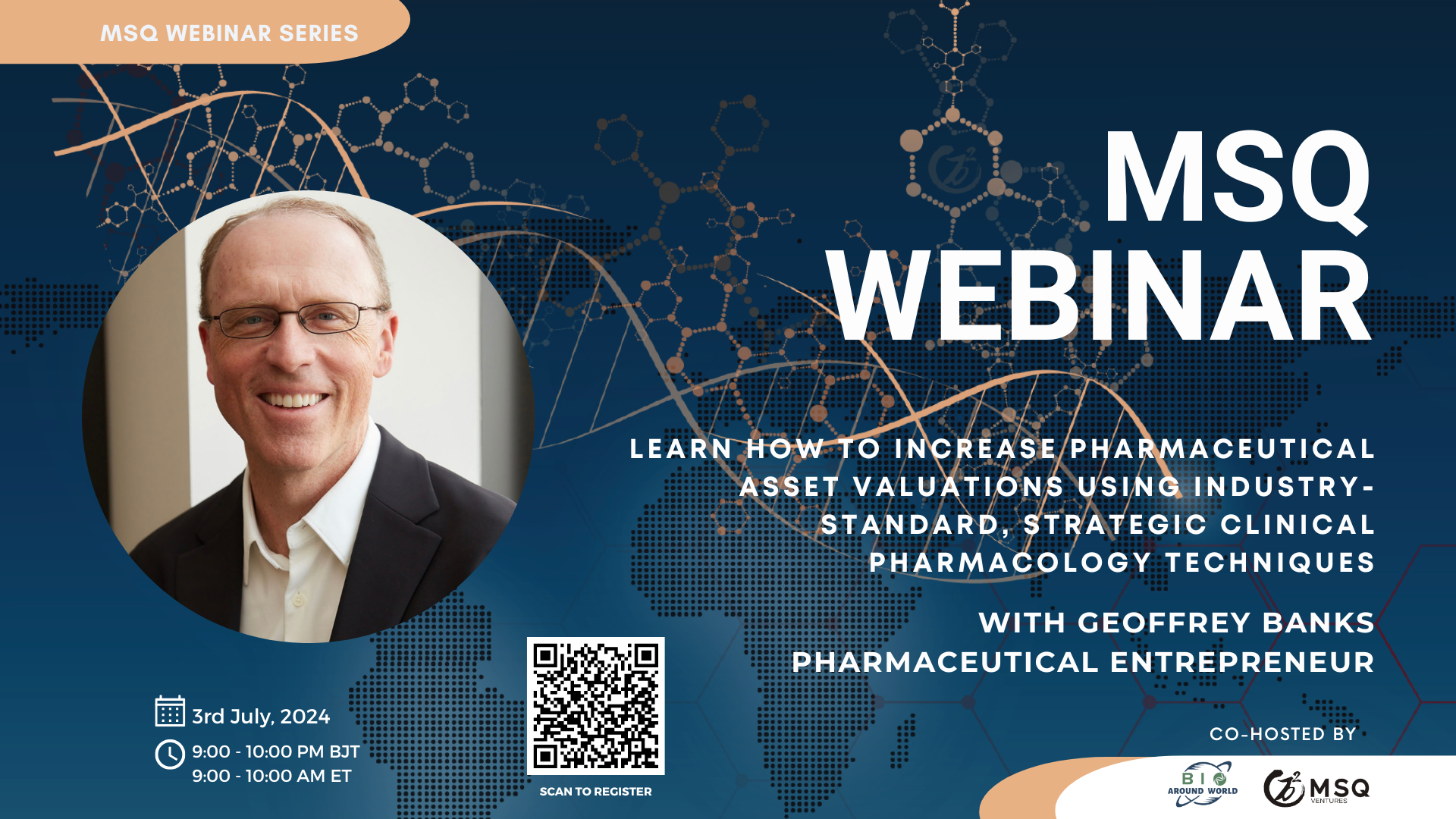 MSQ WEBINAR SERIES

MSQ WEBINAR

LEARN HOW TO INCREASE PHARMACEUTICAL ASSET VALUATIONS USING INDUSTRY-STANDARD, STRATEGIC CLINICAL PHARMACOLOGY TECHNIQUES

WITH GEOFFREY BANKS
PHARMACEUTICAL ENTREPRENEUR

3rd July, 2024
9:00 - 10:00 PM BJT
9:00 - 10:00 AM ET

SCAN TO REGISTER

CO-HOSTED BY

BIO AROUND WORLD

MSQ VENTURES